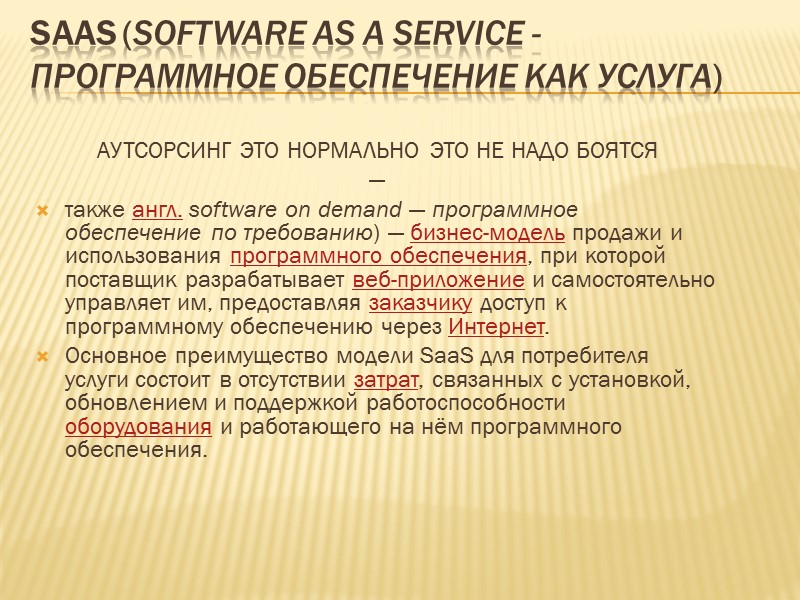 SAAS (SOFTWARE AS A SERVICE - ПРОГРАММНОЕ ОБЕСПЕЧЕНИЕ КАК УСЛУГА)

АУТСОРСИНГ ЭТО НОРМАЛЬНО ЭТО НЕ НАДО БОЯТСЯ —

также англ. software on demand — программное обеспечение по требованию) — бизнес-модель продажи и использования программного обеспечения, при которой поставщик разрабатывает веб-приложение и самостоятельно управляет им, предоставляя заказчику доступ к программному обеспечению через Интернет.

Основное преимущество модели SaaS для потребителя услуги состоит в отсутствии затрат, связанных с установкой, обновлением и поддержкой работоспособности оборудования и работающего на нём программного обеспечения.